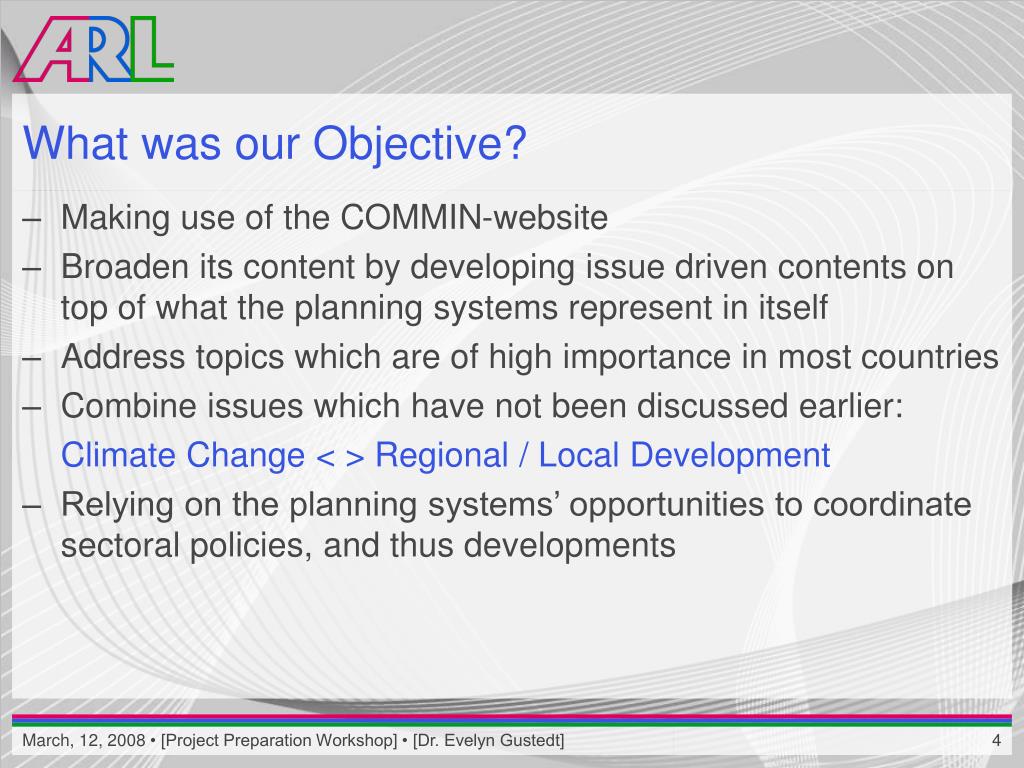 ARL

What was our Objective?

– Making use of the COMMIN-website
– Broaden its content by developing issue driven contents on top of what the planning systems represent in itself
– Address topics which are of high importance in most countries
– Combine issues which have not been discussed earlier:
Climate Change < > Regional / Local Development
– Relying on the planning systems’ opportunities to coordinate sectoral policies, and thus developments

March, 12, 2008 • [Project Preparation Workshop] • [Dr. Evelyn Gustedt]
4